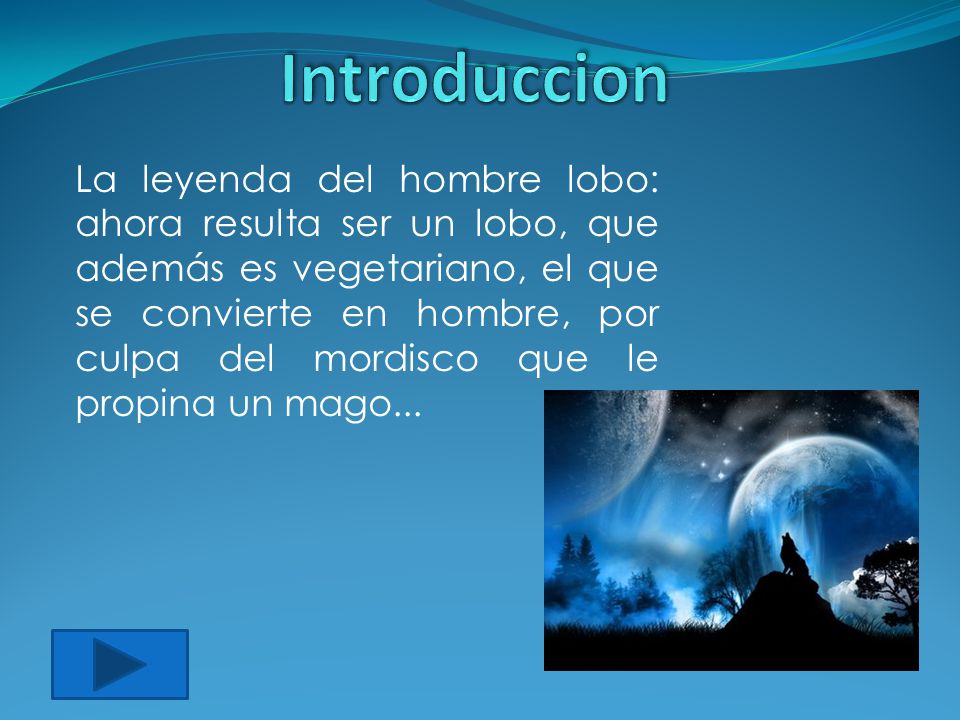 Introduccion

La leyenda del hombre lobo: ahora resulta ser un lobo, que además es vegetariano, el que se convierte en hombre, por culpa del mordisco que le propina un mago...